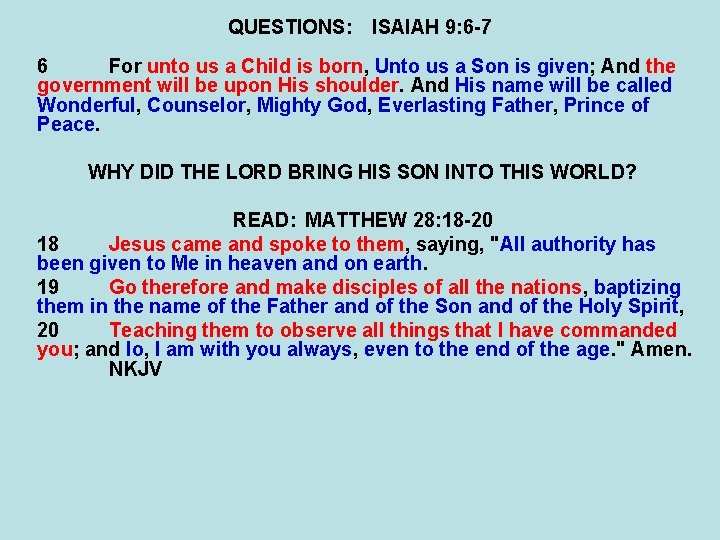 QUESTIONS: ISAIAH 9:6-7

6 For unto us a Child is born, Unto us a Son is given; And the government will be upon His shoulder. And His name will be called Wonderful, Counselor, Mighty God, Everlasting Father, Prince of Peace.

WHY DID THE LORD BRING HIS SON INTO THIS WORLD?

READ: MATTHEW 28:18-20

18 Jesus came and spoke to them, saying, "All authority has been given to Me in heaven and on earth.

19 Go therefore and make disciples of all the nations, baptizing them in the name of the Father and of the Son and of the Holy Spirit,

20 Teaching them to observe all things that I have commanded you; and lo, I am with you always, even to the end of the age." Amen. NKJV